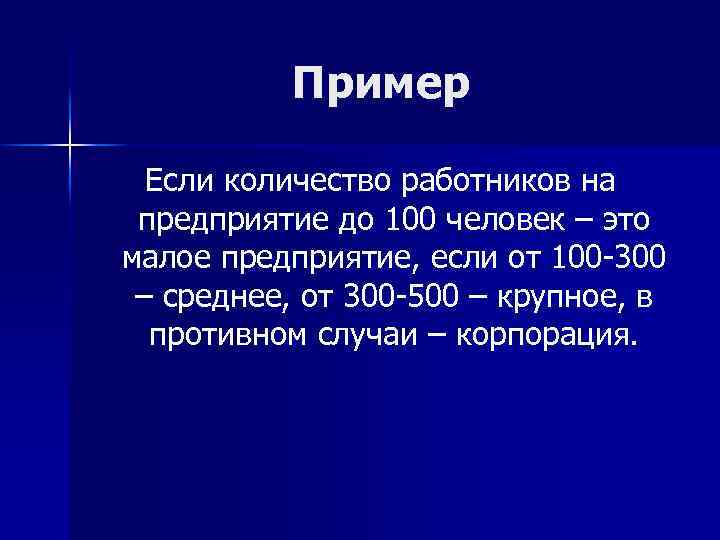 Пример

Если количество работников на предприятие до 100 человек – это малое предприятие, если от 100-300 – среднее, от 300-500 – крупное, в противном случаи – корпорация.